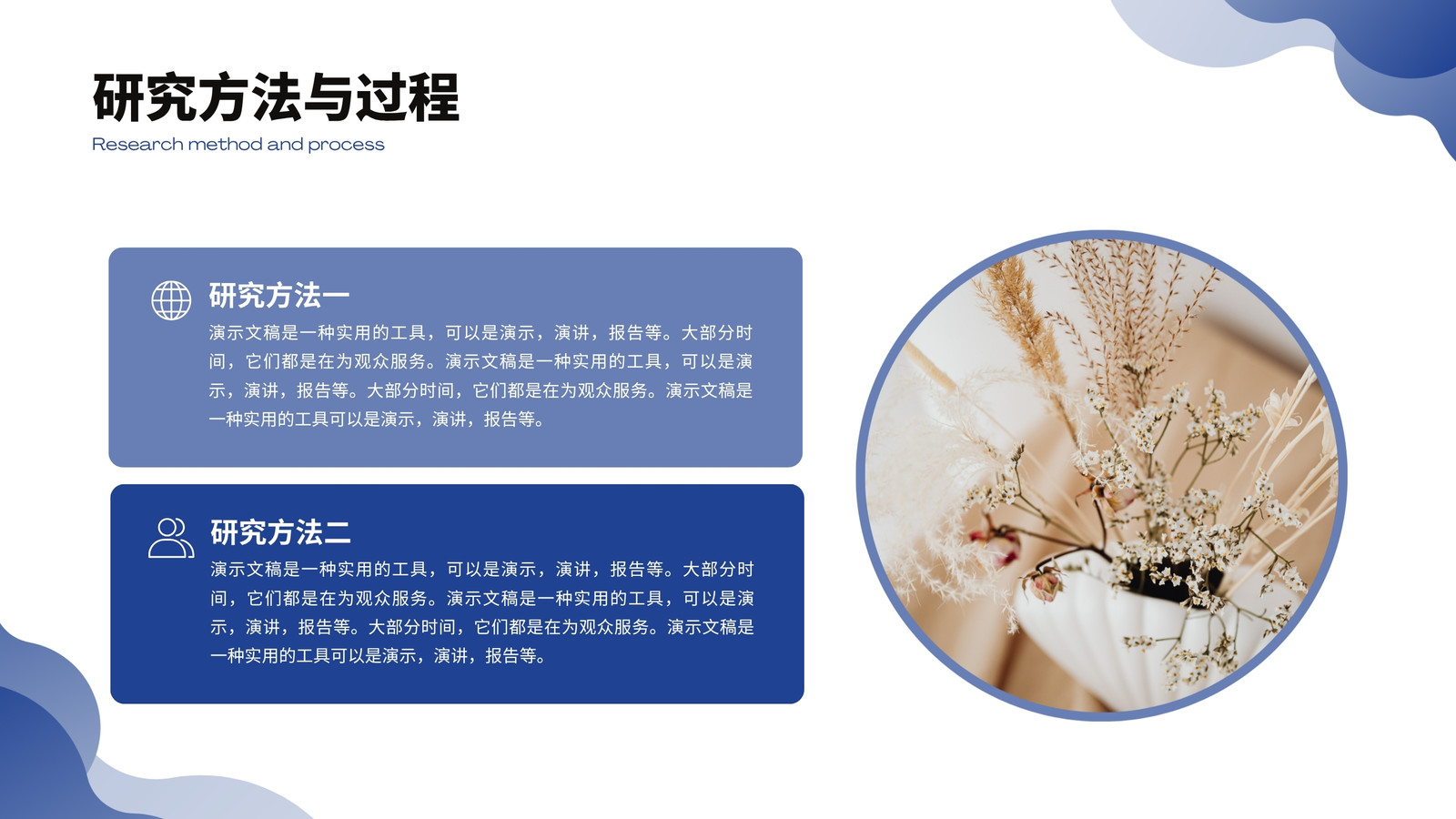 研究方法与过程

Research method and process

研究方法一

演示文稿是一种实用的工具，可以是演示，演讲，报告等。大部分时间，它们都是在为观众服务。演示文稿是一种实用的工具，可以是演示，演讲，报告等。大部分时间，它们都是在为观众服务。演示文稿是一种实用的工具可以是演示，演讲，报告等。

研究方法二

演示文稿是一种实用的工具，可以是演示，演讲，报告等。大部分时间，它们都是在为观众服务。演示文稿是一种实用的工具，可以是演示，演讲，报告等。大部分时间，它们都是在为观众服务。演示文稿是一种实用的工具可以是演示，演讲，报告等。